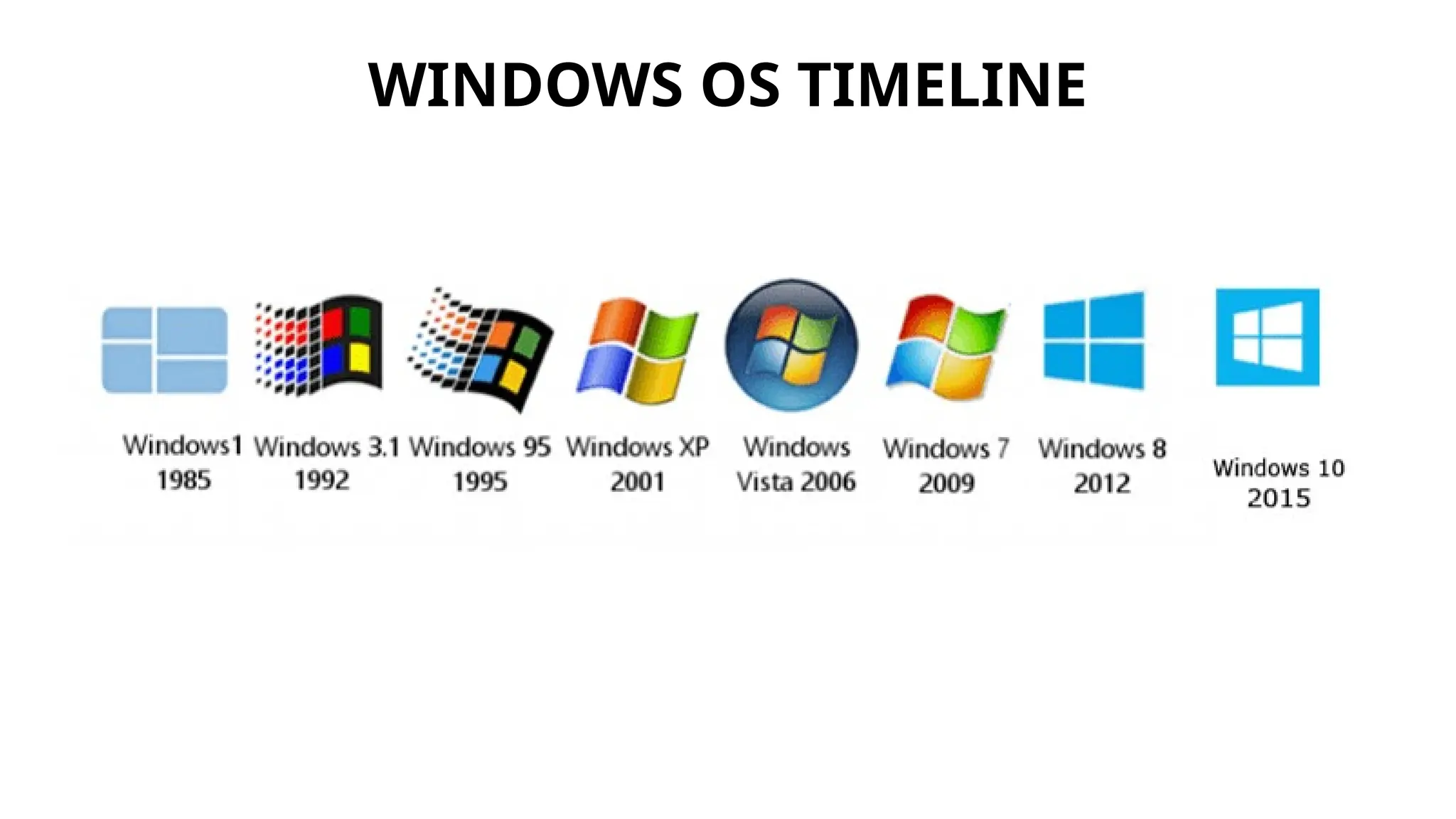 WINDOWS OS TIMELINE

Windows1 1985

Windows 3.1 1992

Windows 95 1995

Windows XP 2001

Windows Vista 2006

Windows 7 2009

Windows 8 2012

Windows 10 2015